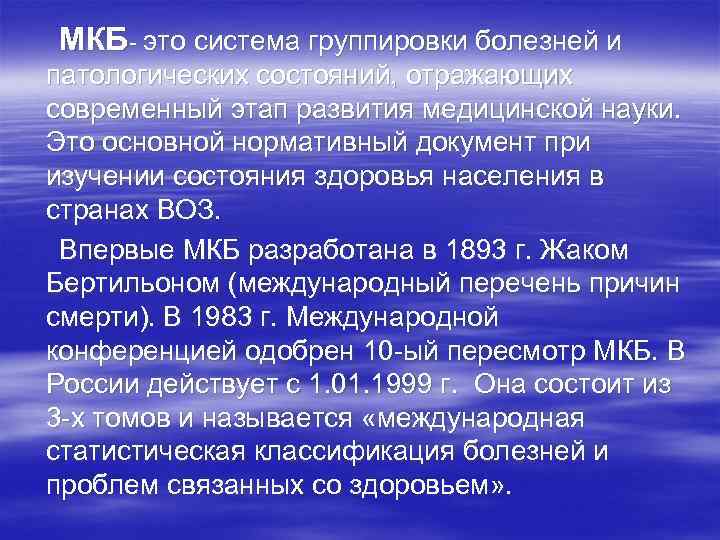 МКБ- это система группировки болезней и патологических состояний, отражающих современный этап развития медицинской науки. Это основной нормативный документ при изучении состояния здоровья населения в странах ВОЗ.

Впервые МКБ разработана в 1893 г. Жаком Бертильоном (международный перечень причин смерти). В 1983 г. Международной конференцией одобрен 10-ый пересмотр МКБ. В России действует с 1.01.1999 г. Она состоит из 3-х томов и называется «международная статистическая классификация болезней и проблем связанных со здоровьем».